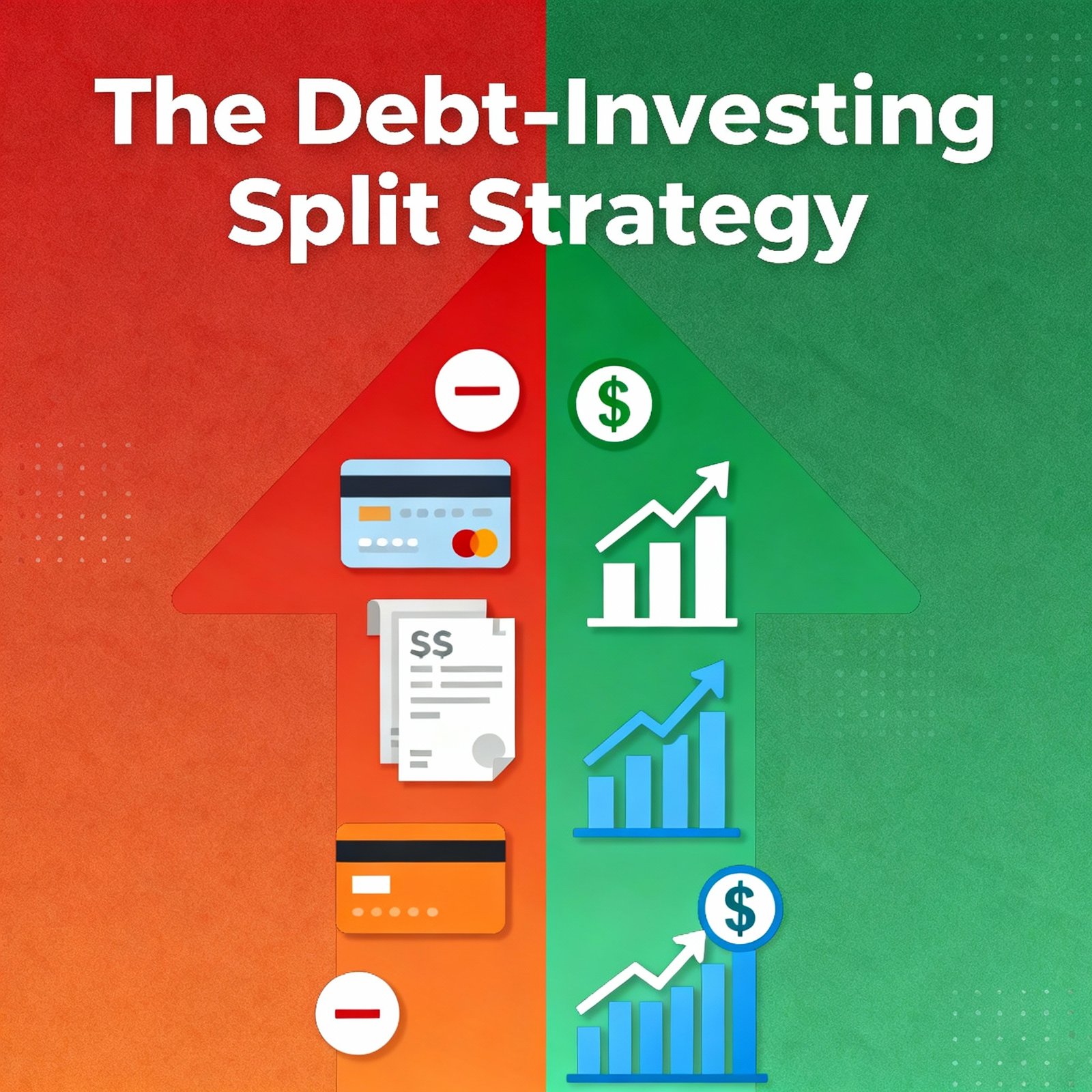 The Debt-Investing Split Strategy

$

$$

$